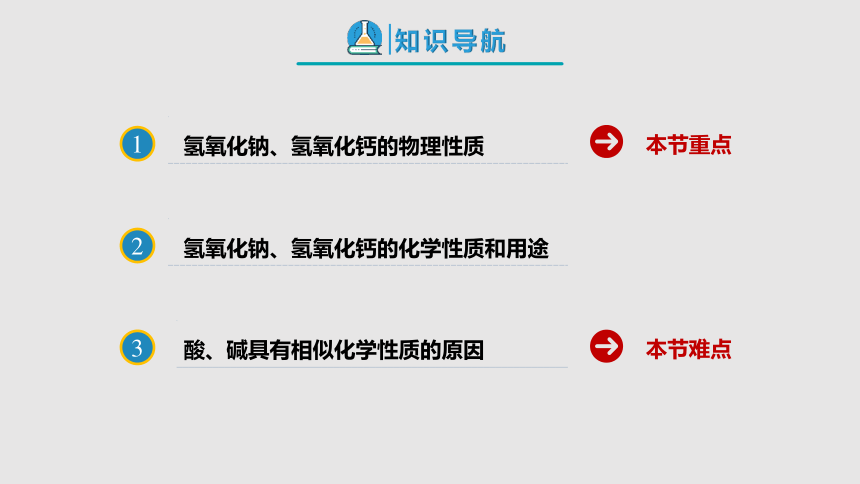 知识导航

1 氢氧化钠、氢氧化钙的物理性质 本节重点

2 氢氧化钠、氢氧化钙的化学性质和用途

3 酸、碱具有相似化学性质的原因 本节难点